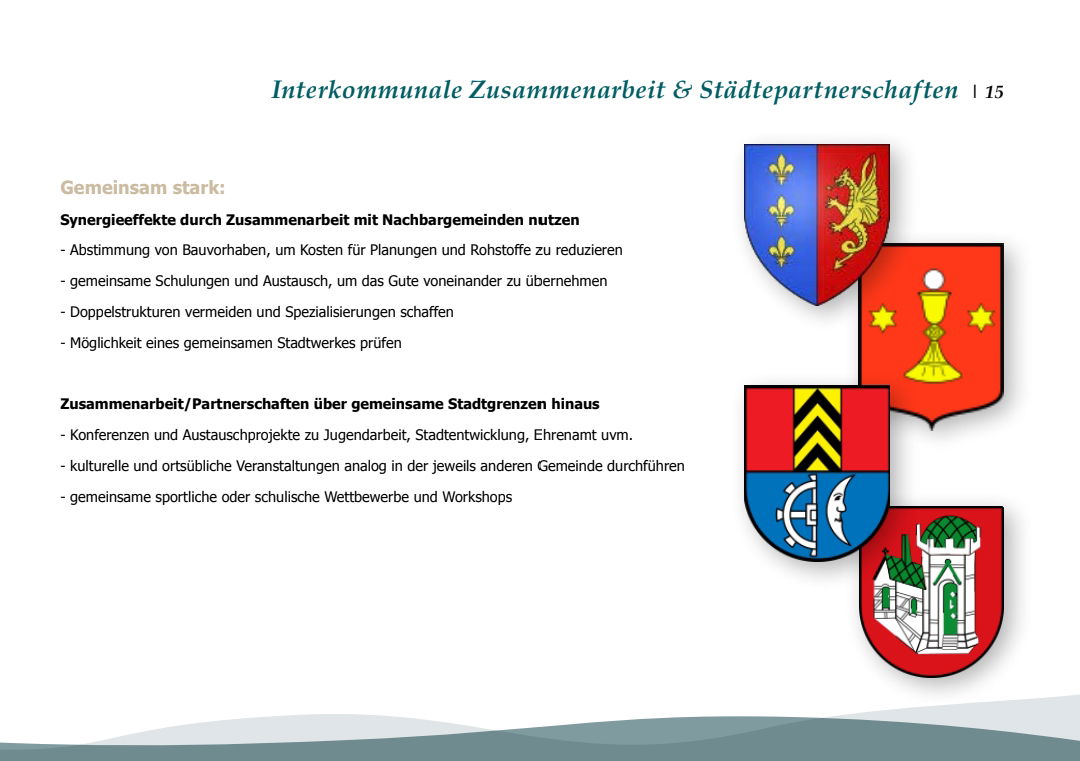 Interkommunale Zusammenarbeit & Städtepartnerschaften | 15

Gemeinsam stark:

Synergieeffekte durch Zusammenarbeit mit Nachbargemeinden nutzen

- Abstimmung von Bauvorhaben, um Kosten für Planungen und Rohstoffe zu reduzieren

- gemeinsame Schulungen und Austausch, um das Gute voneinander zu übernehmen

- Doppelstrukturen vermeiden und Spezialisierungen schaffen

- Möglichkeit eines gemeinsamen Stadtwerkes prüfen

Zusammenarbeit/Partnerschaften über gemeinsame Stadtgrenzen hinaus

- Konferenzen und Austauschprojekte zu Jugendarbeit, Stadtentwicklung, Ehrenamt uvm.

- kulturelle und ortsübliche Veranstaltungen analog in der jeweils anderen Gemeinde durchführen

- gemeinsame sportliche oder schulische Wettbewerbe und Workshops